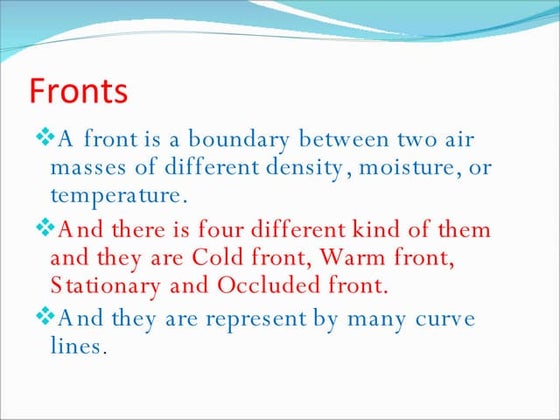 Fronts

❖A front is a boundary between two air masses of different density, moisture, or temperature.

❖And there is four different kind of them and they are Cold front, Warm front, Stationary and Occluded front.

❖And they are represent by many curve lines.